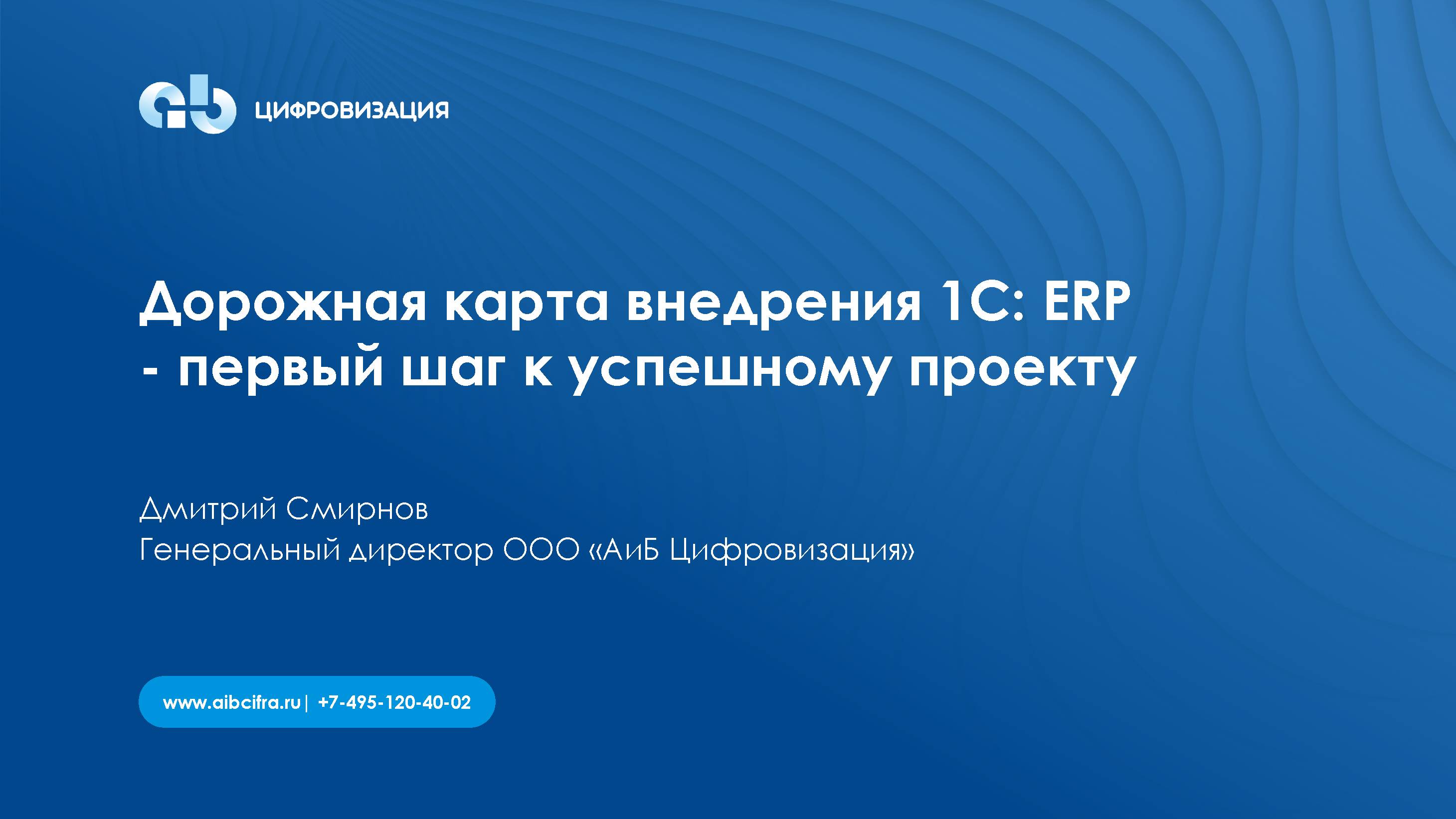 ЦИФРОВИЗАЦИЯ

Дорожная карта внедрения 1С: ERP - первый шаг к успешному проекту

Дмитрий Смирнов
Генеральный директор ООО «АиБ Цифровизация»

www.aibcifra.ru | +7-495-120-40-02